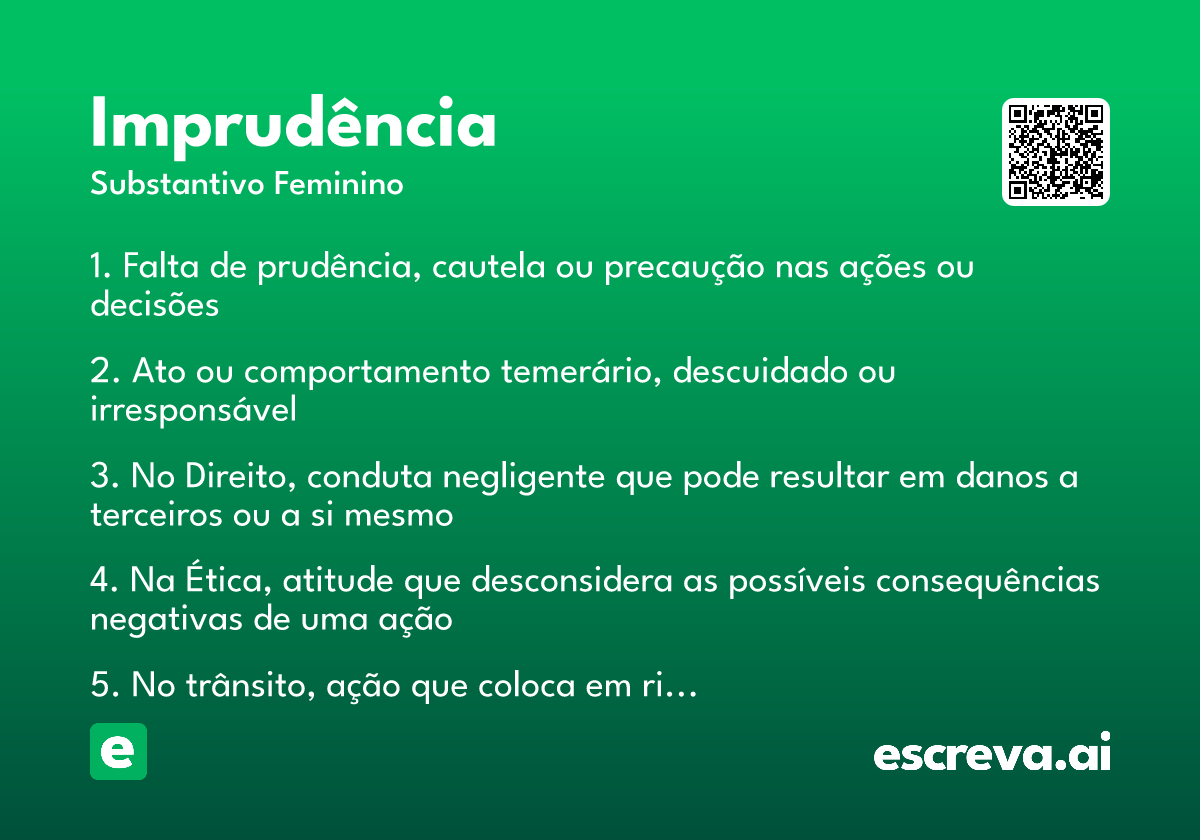 Imprudência
Substantivo Feminino

1. Falta de prudência, cautela ou precaução nas ações ou decisões

2. Ato ou comportamento temerário, descuidado ou irresponsável

3. No Direito, conduta negligente que pode resultar em danos a terceiros ou a si mesmo

4. Na Ética, atitude que desconsidera as possíveis consequências negativas de uma ação

5. No trânsito, ação que coloca em ri…

e

escreva.ai